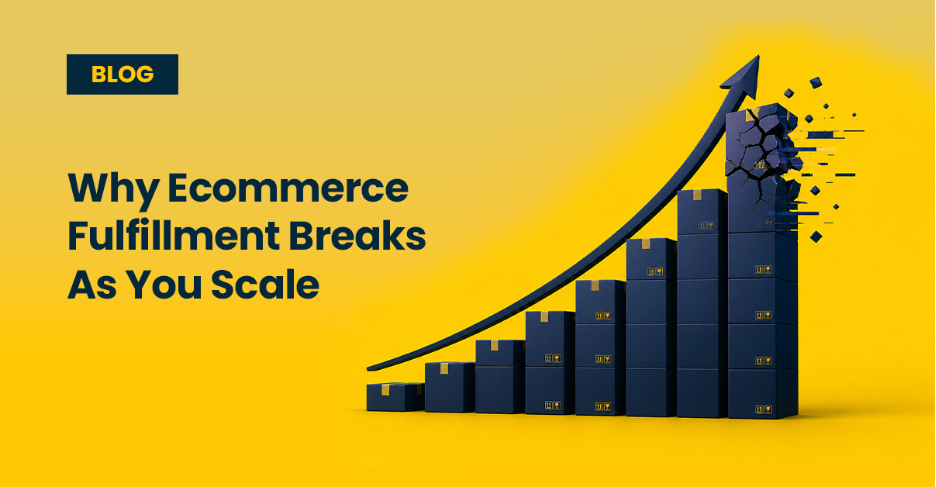 BLOG

Why Ecommerce Fulfillment Breaks As You Scale